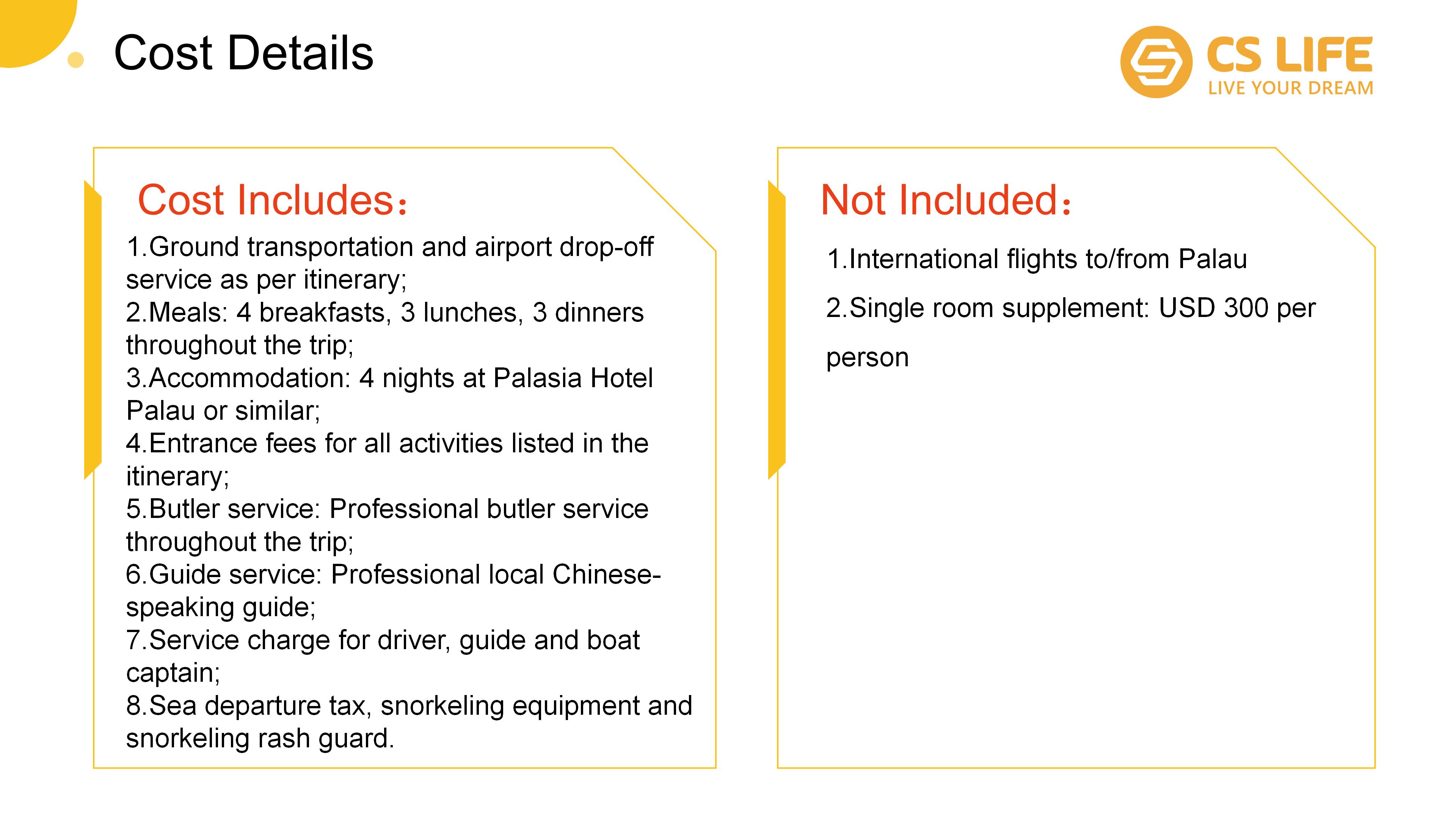 Cost Details

CS LIFE
LIVE YOUR DREAM

Cost Includes：

1.Ground transportation and airport drop-off service as per itinerary;
2.Meals: 4 breakfasts, 3 lunches, 3 dinners throughout the trip;
3.Accommodation: 4 nights at Palasia Hotel Palau or similar;
4.Entrance fees for all activities listed in the itinerary;
5.Butler service: Professional butler service throughout the trip;
6.Guide service: Professional local Chinese-speaking guide;
7.Service charge for driver, guide and boat captain;
8.Sea departure tax, snorkeling equipment and snorkeling rash guard.

Not Included：

1.International flights to/from Palau

2.Single room supplement: USD 300 per person